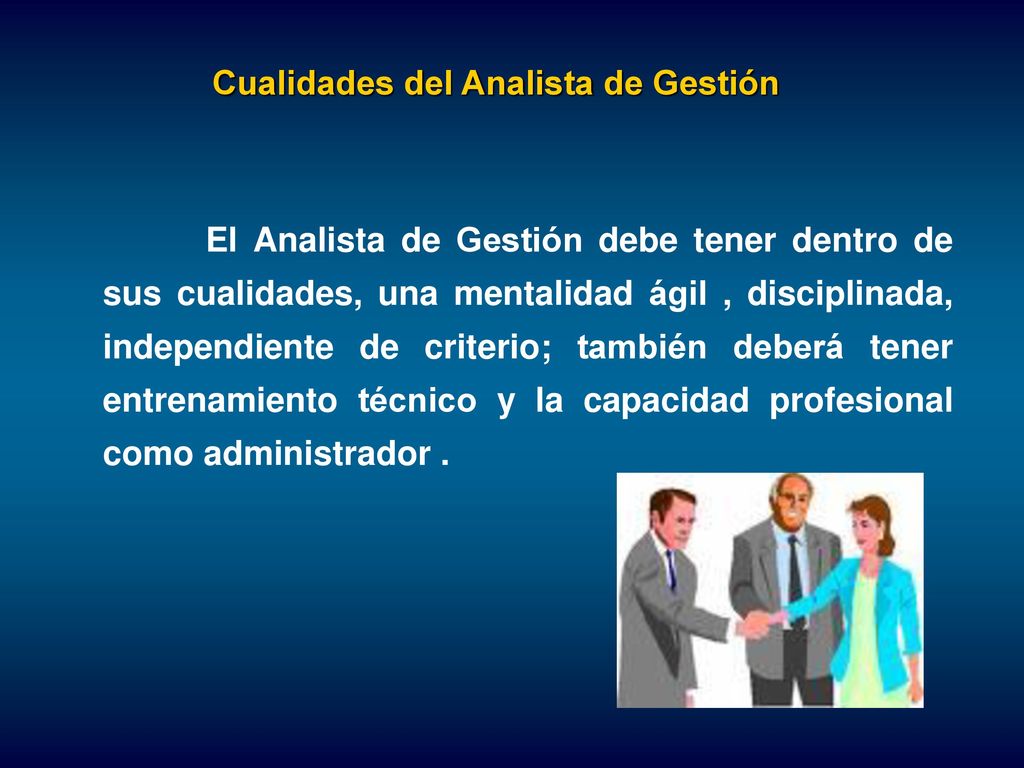 Cualidades del Analista de Gestión

El Analista de Gestión debe tener dentro de sus cualidades, una mentalidad ágil , disciplinada, independiente de criterio; también deberá tener entrenamiento técnico y la capacidad profesional como administrador .